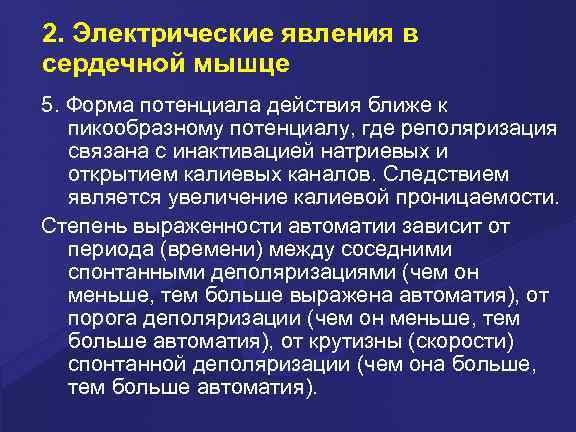 2. Электрические явления в сердечной мышце

5. Форма потенциала действия ближе к пикообразному потенциалу, где реполяризация связана с инактивацией натриевых и открытием калиевых каналов. Следствием является увеличение калиевой проницаемости.

Степень выраженности автоматии зависит от периода (времени) между соседними спонтанными деполяризациями (чем он меньше, тем больше выражена автоматия), от порога деполяризации (чем он меньше, тем больше автоматия), от крутизны (скорости) спонтанной деполяризации (чем она больше, тем больше автоматия).